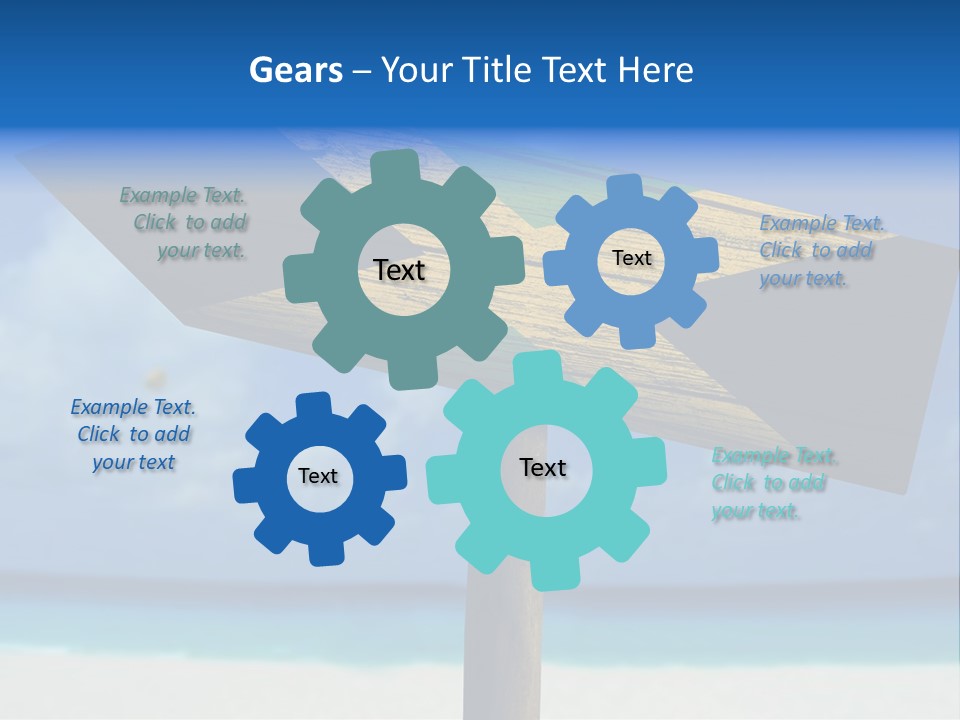 Gears – Your Title Text Here

Example Text. Click to add your text.

Text

Text

Example Text. Click to add your text.

Example Text. Click to add your text

Text

Text

Example Text. Click to add your text.